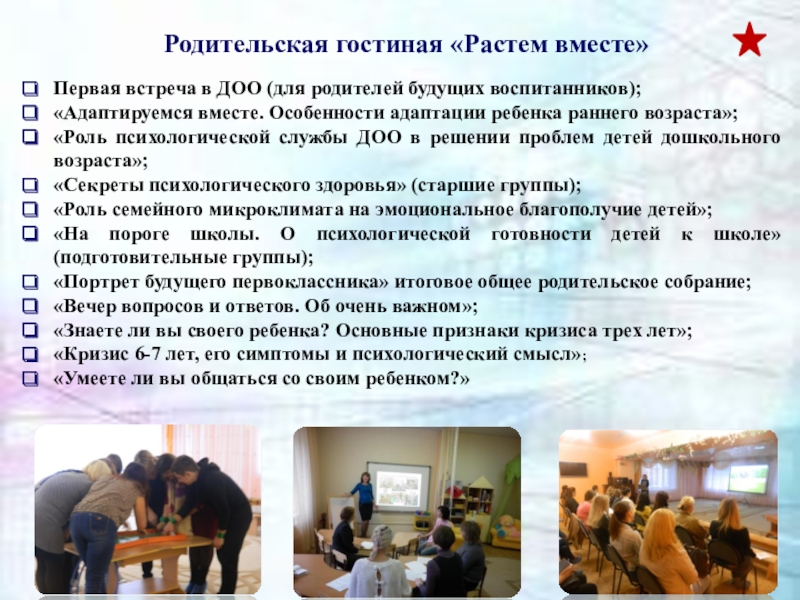 Родительская гостиная «Растем вместе»

Первая встреча в ДОО (для родителей будущих воспитанников);
«Адаптируемся вместе. Особенности адаптации ребенка раннего возраста»;
«Роль психологической службы ДОО в решении проблем детей дошкольного возраста»;
«Секреты психологического здоровья» (старшие группы);
«Роль семейного микроклимата на эмоциональное благополучие детей»;
«На пороге школы. О психологической готовности детей к школе» (подготовительные группы);
«Портрет будущего первоклассника» итоговое общее родительское собрание;
«Вечер вопросов и ответов. Об очень важном»;
«Знаете ли вы своего ребенка? Основные признаки кризиса трех лет»;
«Кризис 6-7 лет, его симптомы и психологический смысл»;
«Умеете ли вы общаться со своим ребенком?»